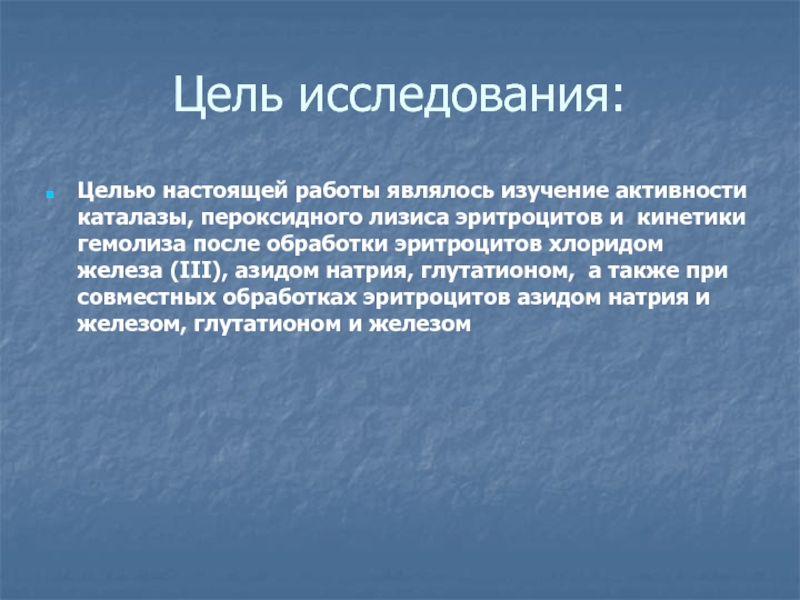 Цель исследования:

Целью настоящей работы являлось изучение активности каталазы, пероксидного лизиса эритроцитов и кинетики гемолиза после обработки эритроцитов хлоридом железа (III), азидом натрия, глутатионом, а также при совместных обработках эритроцитов азидом натрия и железом, глутатионом и железом